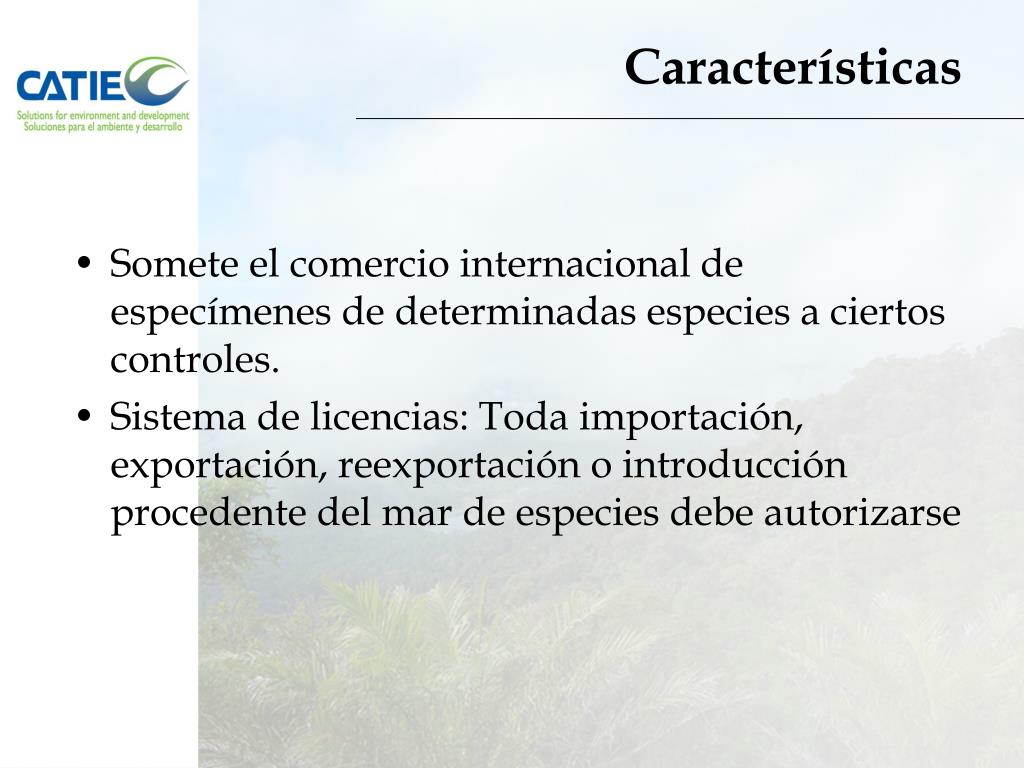 CATIE
Solutions for environment and development
Soluciones para el ambiente y desarrollo

Características

• Somete el comercio internacional de especímenes de determinadas especies a ciertos controles.
• Sistema de licencias: Toda importación, exportación, reexportación o introducción procedente del mar de especies debe autorizarse